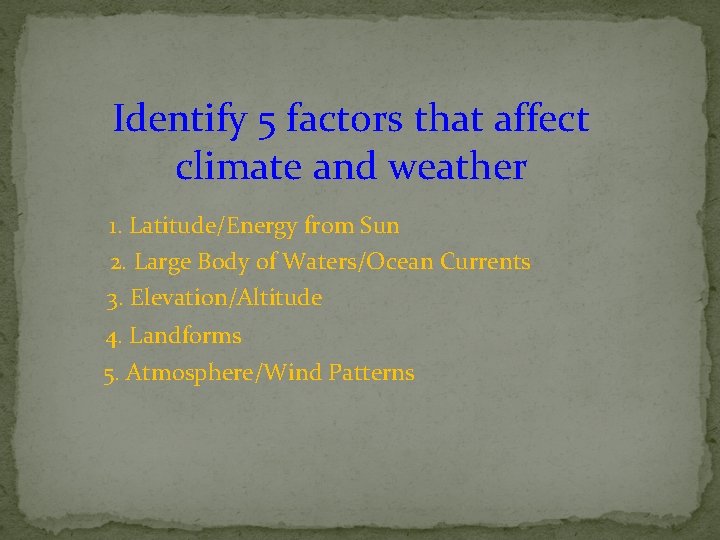 Identify 5 factors that affect climate and weather

1. Latitude/Energy from Sun
2. Large Body of Waters/Ocean Currents
3. Elevation/Altitude
4. Landforms
5. Atmosphere/Wind Patterns